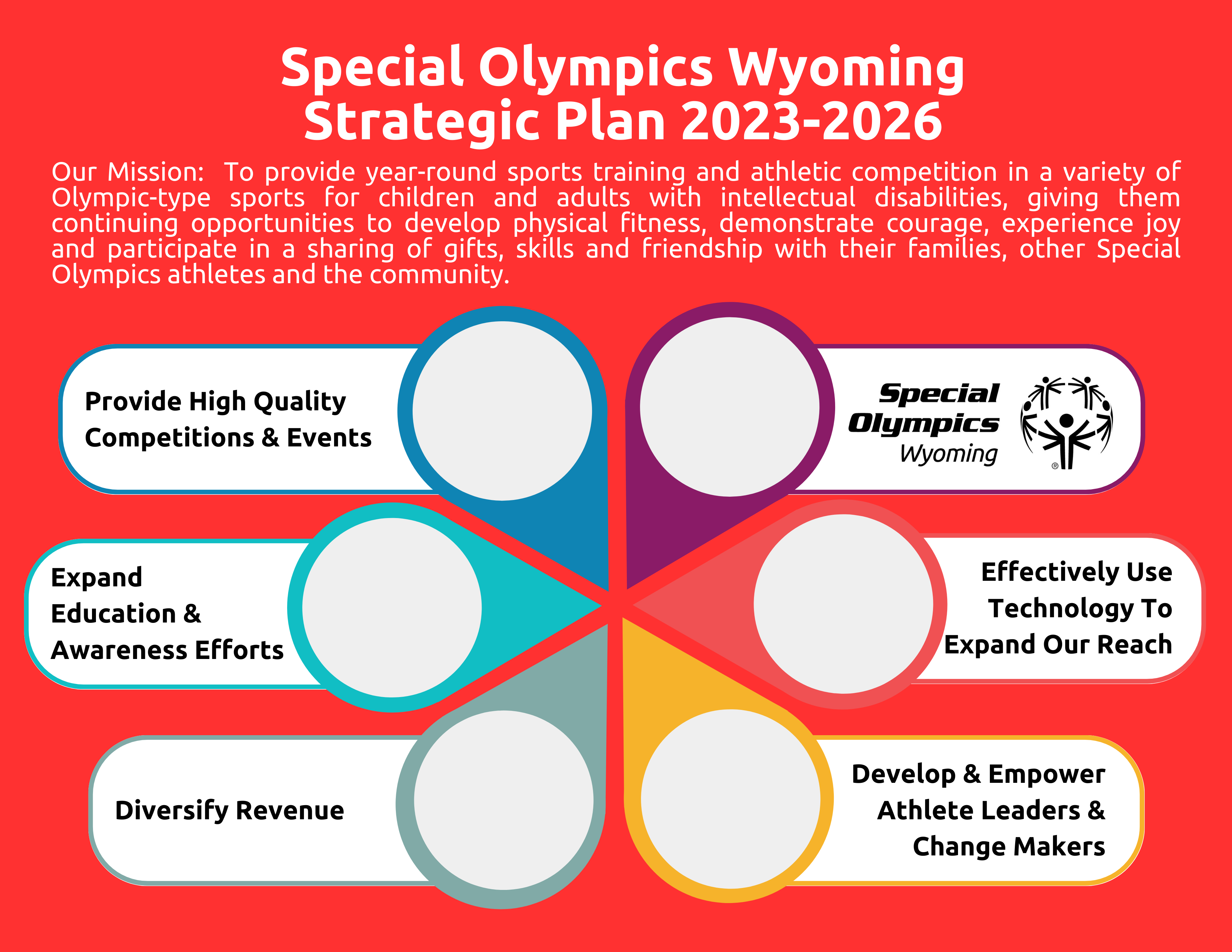 Special Olympics Wyoming
Strategic Plan 2023-2026

Our Mission: To provide year-round sports training and athletic competition in a variety of Olympic-type sports for children and adults with intellectual disabilities, giving them continuing opportunities to develop physical fitness, demonstrate courage, experience joy and participate in a sharing of gifts, skills and friendship with their families, other Special Olympics athletes and the community.

Provide High Quality Competitions & Events

Special Olympics Wyoming

®

Expand Education & Awareness Efforts

Effectively Use Technology To Expand Our Reach

Diversify Revenue

Develop & Empower Athlete Leaders & Change Makers